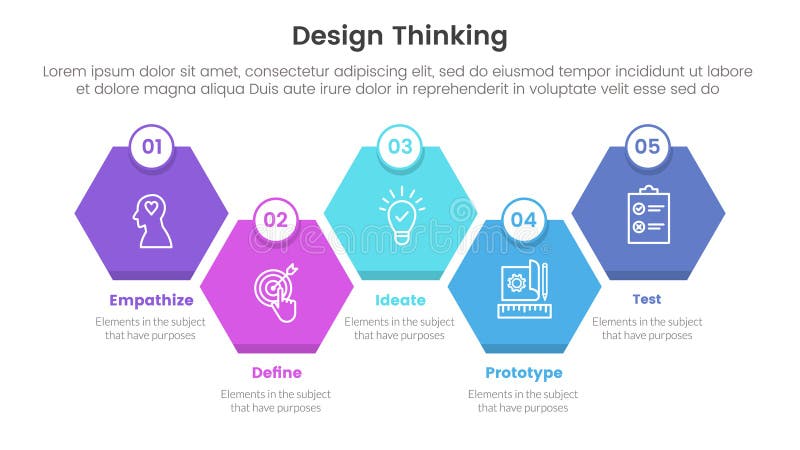 Design Thinking

Lorem ipsum dolor sit amet, consectetur adipiscing elit, sed do eiusmod tempor incididunt ut labore et dolore magna aliqua Duis aute irure dolor in reprehenderit in voluptate velit esse sed do

01

Empathize

Elements in the subject that have purposes

02

Define

Elements in the subject that have purposes

03

Ideate

Elements in the subject that have purposes

04

Prototype

Elements in the subject that have purposes

05

Test

Elements in the subject that have purposes

dreamstime